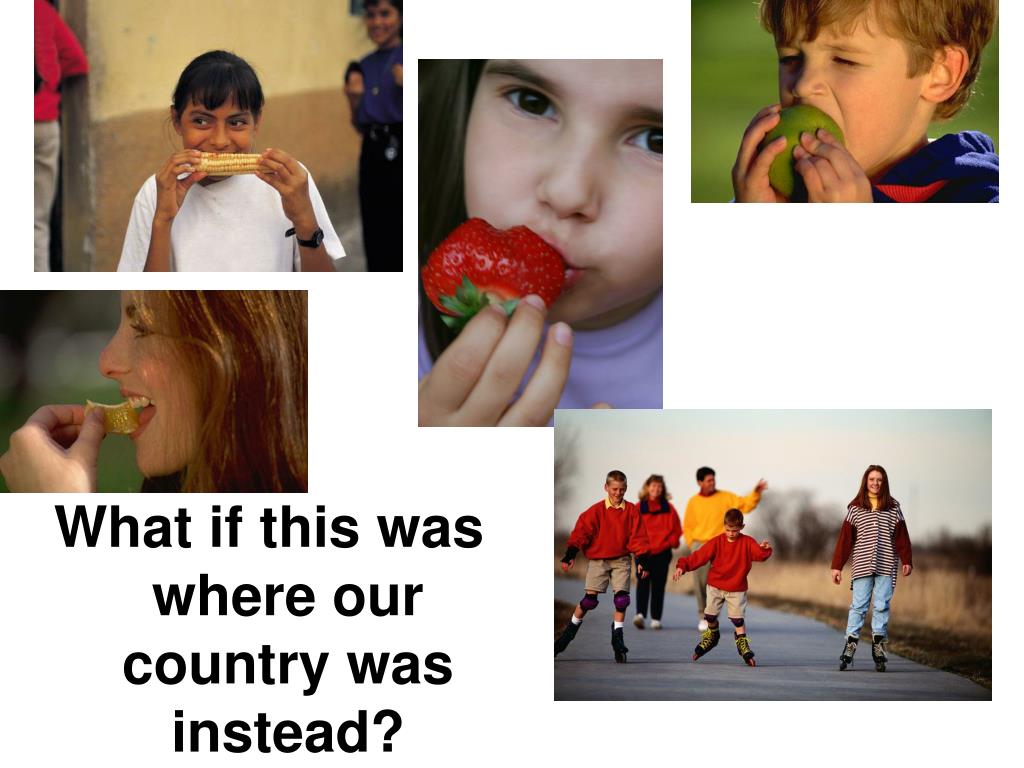 What if this was where our country was instead?